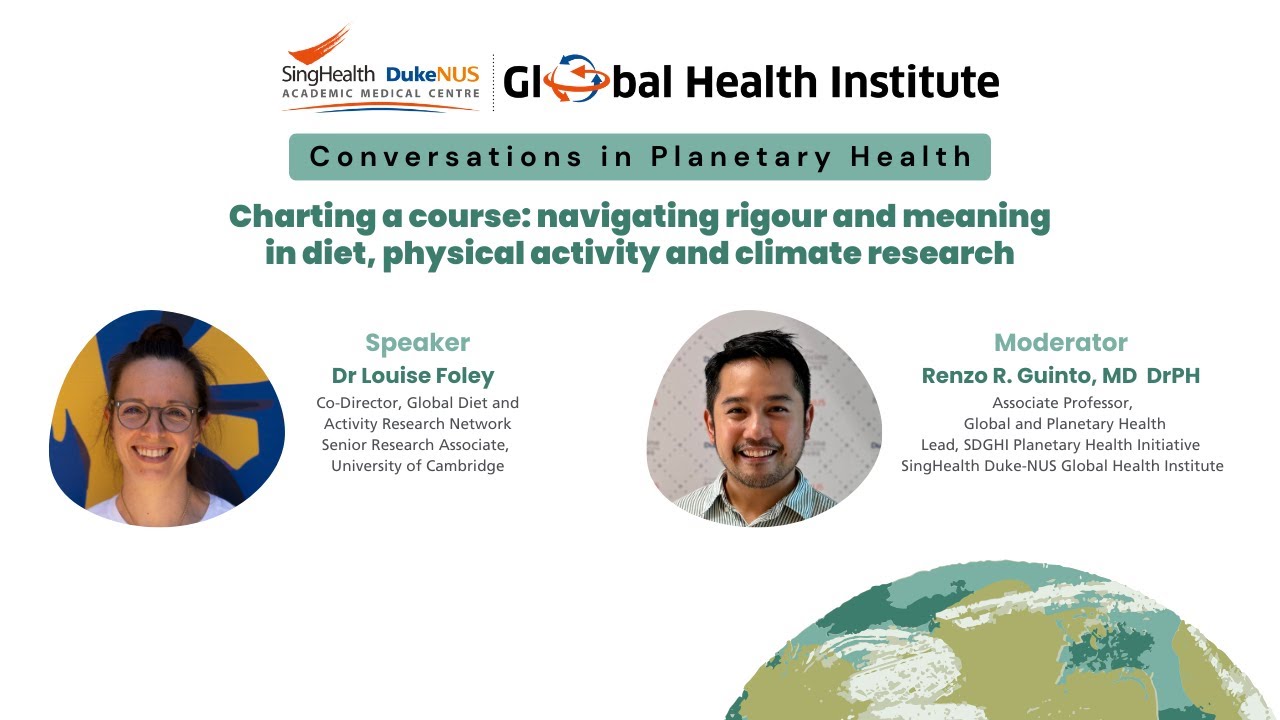 SingHealth DukeNUS
ACADEMIC MEDICAL CENTRE

Global Health Institute

Conversations in Planetary Health

Charting a course: navigating rigour and meaning in diet, physical activity and climate research

Speaker
Dr Louise Foley
Co-Director, Global Diet and Activity Research Network
Senior Research Associate, University of Cambridge

Moderator
Renzo R. Guinto, MD DrPH
Associate Professor, Global and Planetary Health
Lead, SDGHI Planetary Health Initiative
SingHealth Duke-NUS Global Health Institute